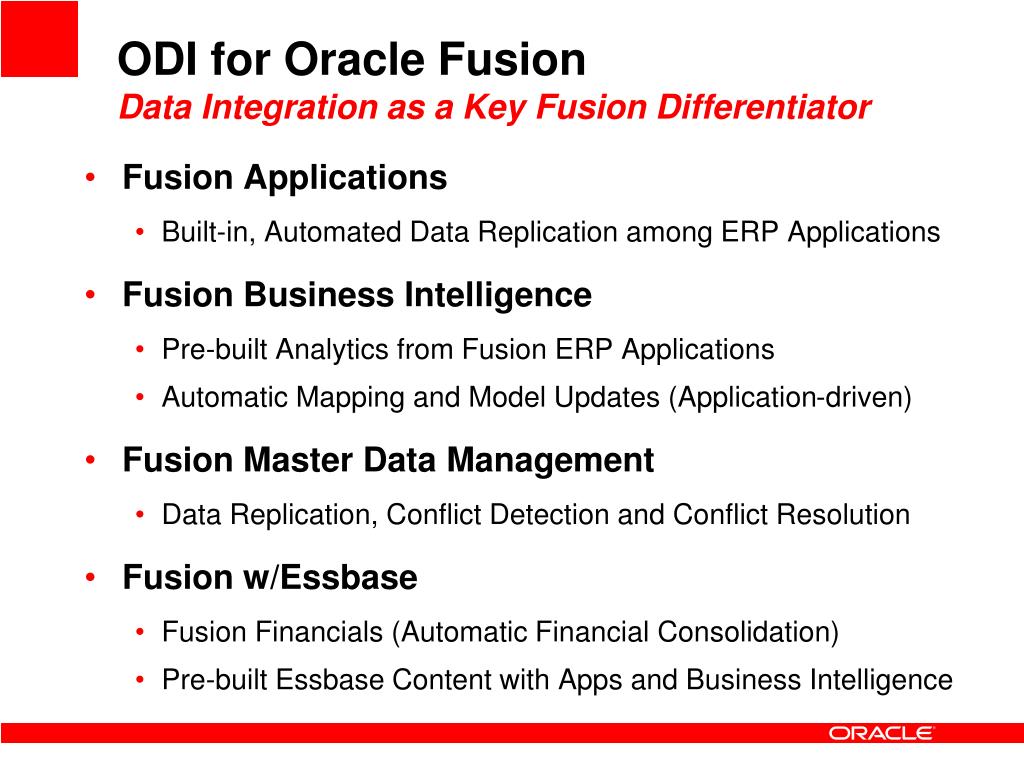 ODI for Oracle Fusion
Data Integration as a Key Fusion Differentiator

• Fusion Applications
  • Built-in, Automated Data Replication among ERP Applications
• Fusion Business Intelligence
  • Pre-built Analytics from Fusion ERP Applications
  • Automatic Mapping and Model Updates (Application-driven)
• Fusion Master Data Management
  • Data Replication, Conflict Detection and Conflict Resolution
• Fusion w/Essbase
  • Fusion Financials (Automatic Financial Consolidation)
  • Pre-built Essbase Content with Apps and Business Intelligence

ORACLE